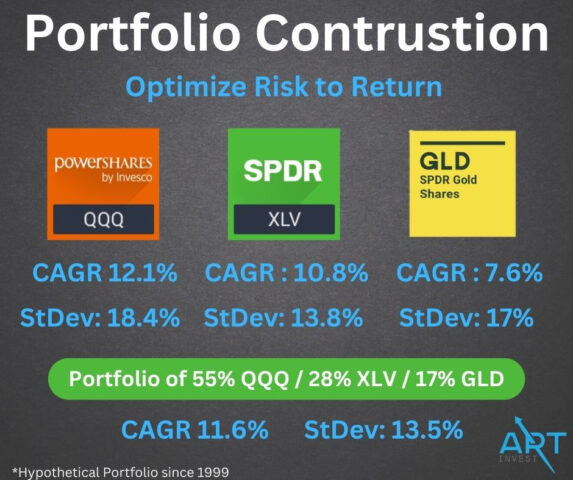 Portfolio Contrustion

Optimize Risk to Return

powerSHARES by Invesco
QQQ

SPDR
XLV

GLD
SPDR Gold Shares

CAGR 12.1%
StDev: 18.4%

CAGR : 10.8%
StDev: 13.8%

CAGR : 7.6%
StDev: 17%

Portfolio of 55% QQQ / 28% XLV / 17% GLD

CAGR 11.6% StDev: 13.5%

ART INVEST

*Hypothetical Portfolio since 1999